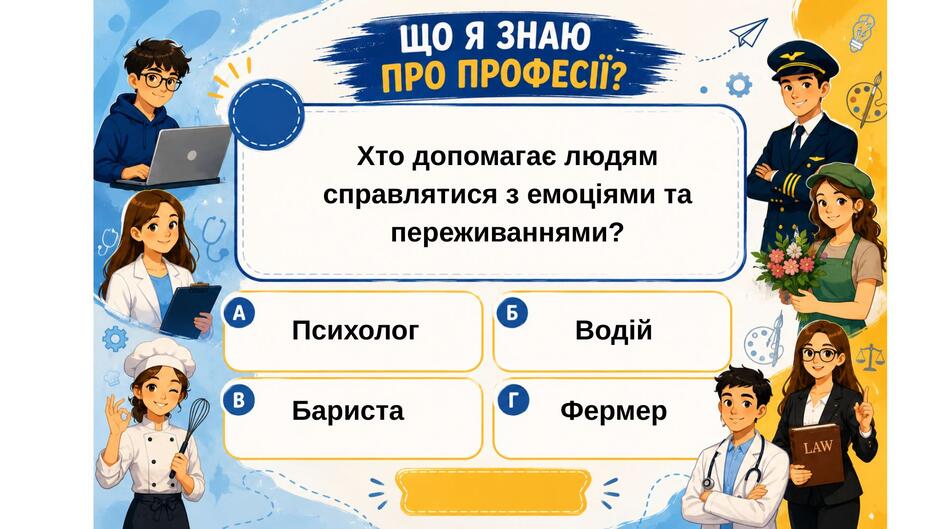 ЩО Я ЗНАЮ ПРО ПРОФЕСІЇ?

Хто допомагає людям справлятися з емоціями та переживаннями?

А Психолог

Б Водій

В Бариста

Г Фермер

LAW